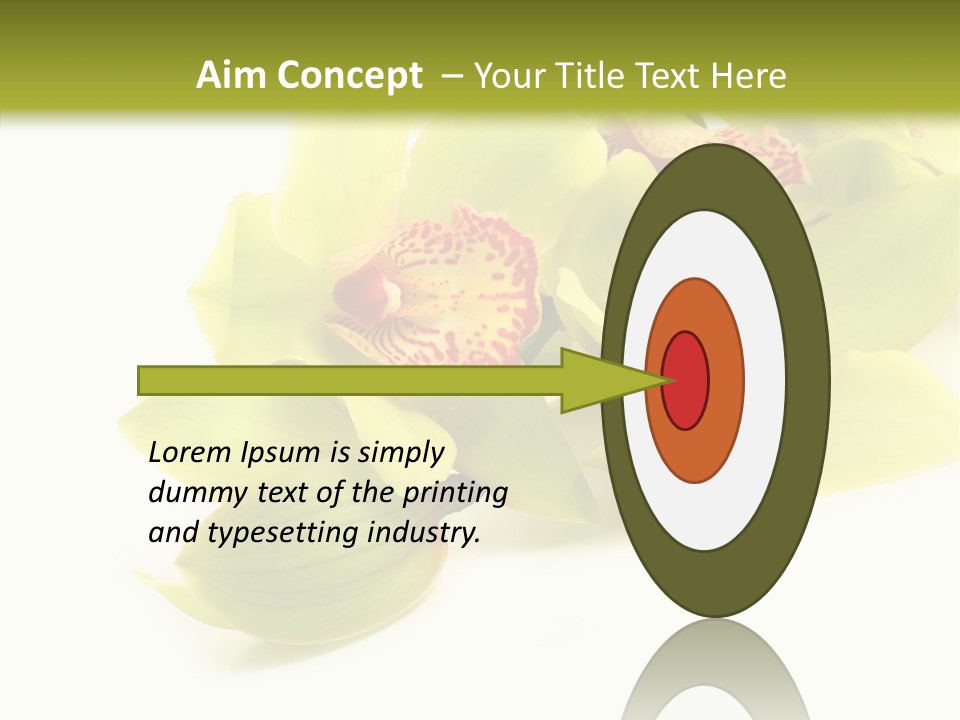 Aim Concept – Your Title Text Here

Lorem Ipsum is simply dummy text of the printing and typesetting industry.